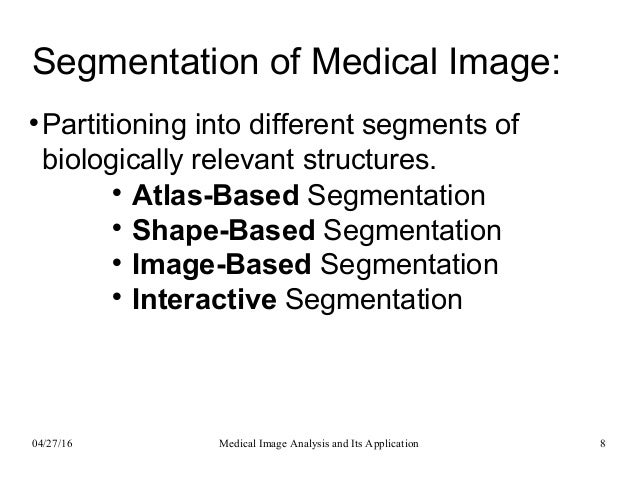 Segmentation of Medical Image:

• Partitioning into different segments of biologically relevant structures.

• Atlas-Based Segmentation
• Shape-Based Segmentation
• Image-Based Segmentation
• Interactive Segmentation

04/27/16 Medical Image Analysis and Its Application 8